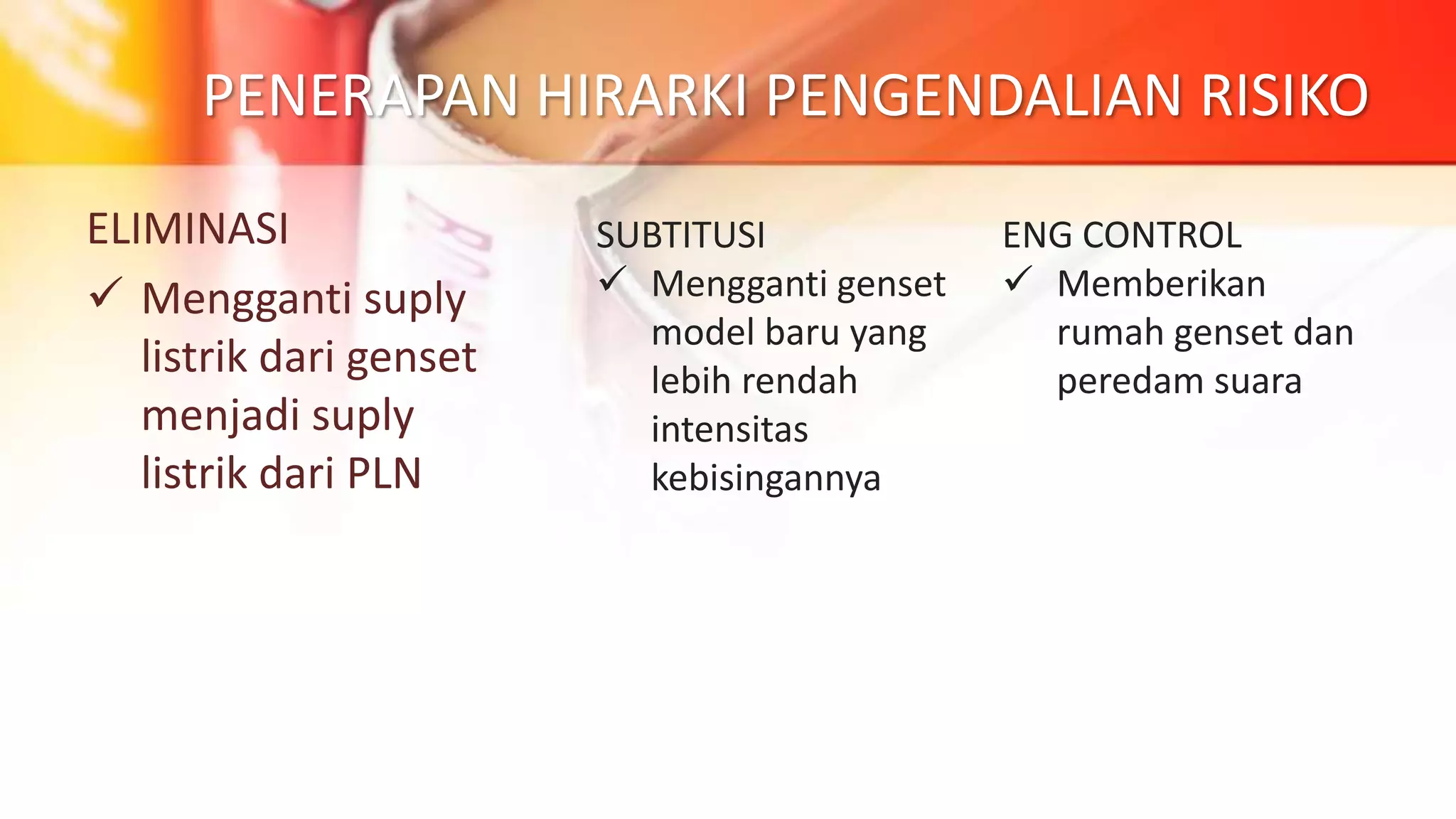 PENERAPAN HIRARKI PENGENDALIAN RISIKO

ELIMINASI

✓ Mengganti suply listrik dari genset menjadi suply listrik dari PLN

SUBTITUSI

✓ Mengganti genset model baru yang lebih rendah intensitas kebisingannya

ENG CONTROL

✓ Memberikan rumah genset dan peredam suara